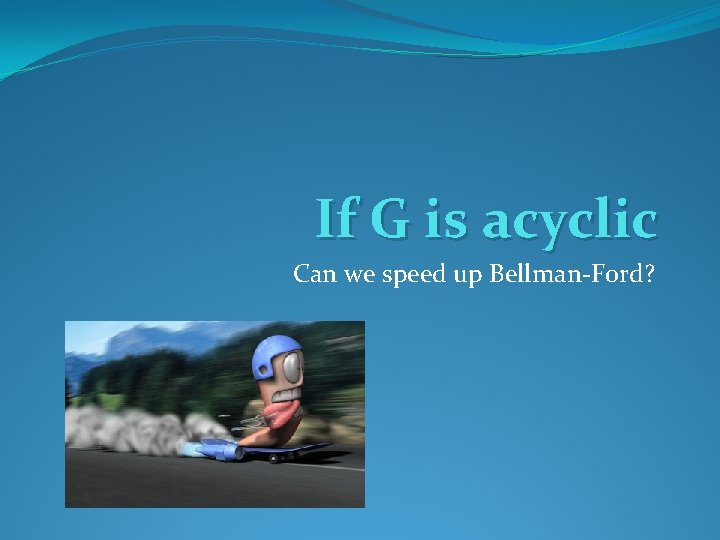 If G is acyclic

Can we speed up Bellman-Ford?